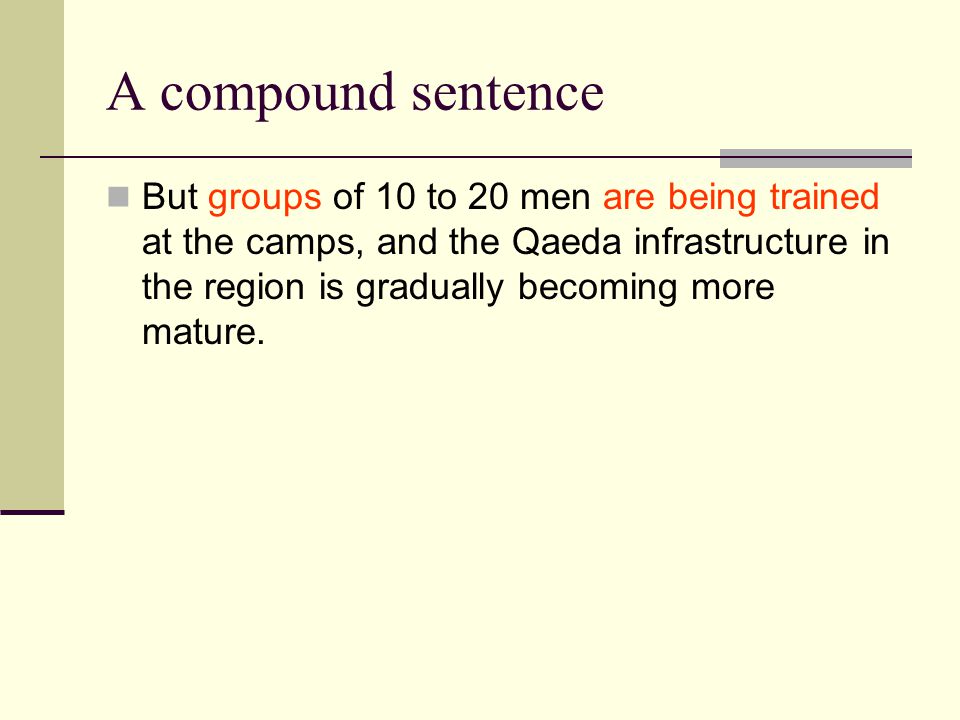 A compound sentence

But groups of 10 to 20 men are being trained at the camps, and the Qaeda infrastructure in the region is gradually becoming more mature.